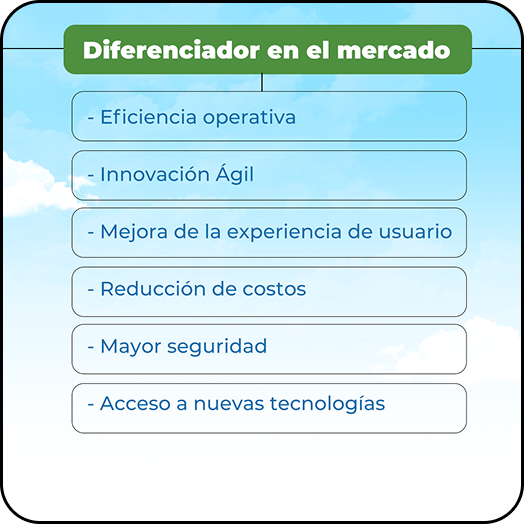 Diferenciador en el mercado

- Eficiencia operativa

- Innovación Ágil

- Mejora de la experiencia de usuario

- Reducción de costos

- Mayor seguridad

- Acceso a nuevas tecnologías